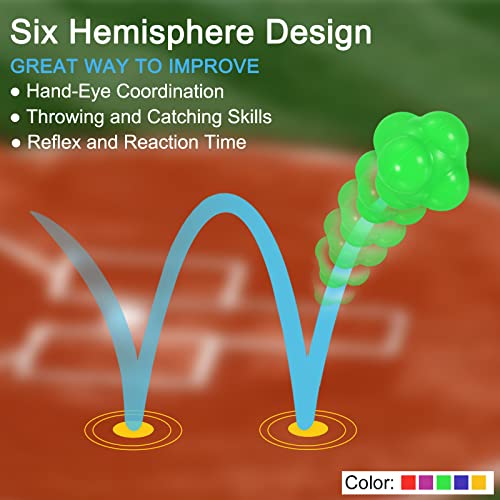 Six Hemisphere Design

GREAT WAY TO IMPROVE

● Hand-Eye Coordination
● Throwing and Catching Skills
● Reflex and Reaction Time

Color: